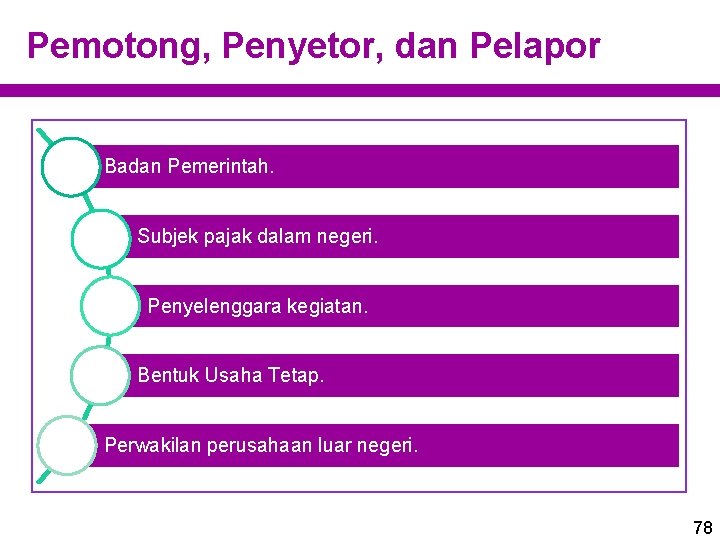 Pemotong, Penyetor, dan Pelapor

Badan Pemerintah.

Subjek pajak dalam negeri.

Penyelenggara kegiatan.

Bentuk Usaha Tetap.

Perwakilan perusahaan luar negeri.

78